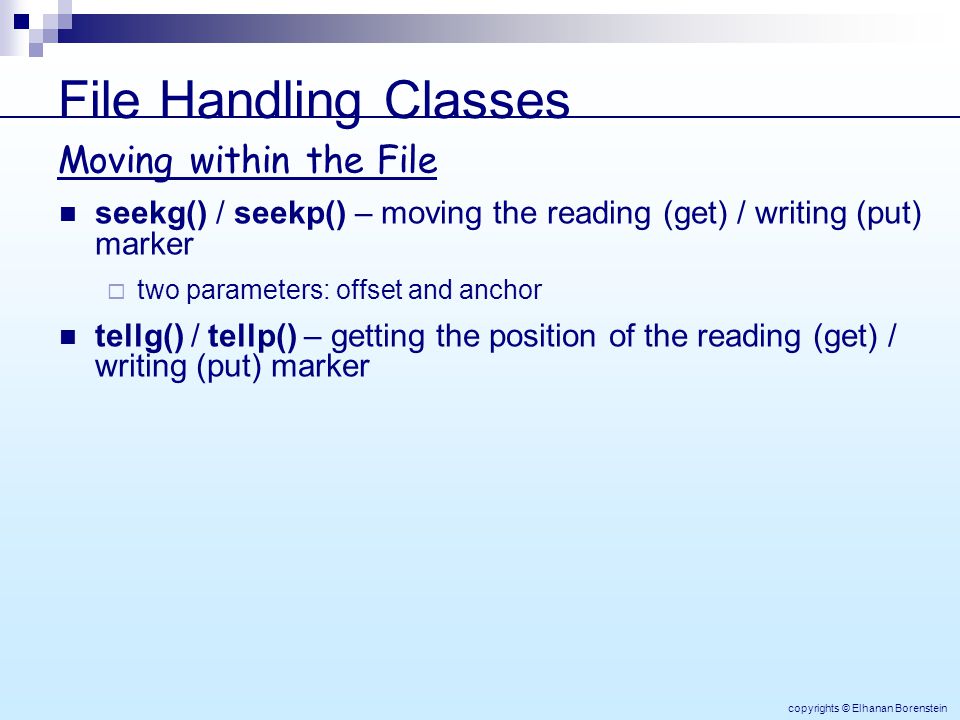 File Handling Classes

Moving within the File

seekg() / seekp() – moving the reading (get) / writing (put) marker

two parameters: offset and anchor

tellg() / tellp() – getting the position of the reading (get) / writing (put) marker

copyrights © Elhanan Borenstein